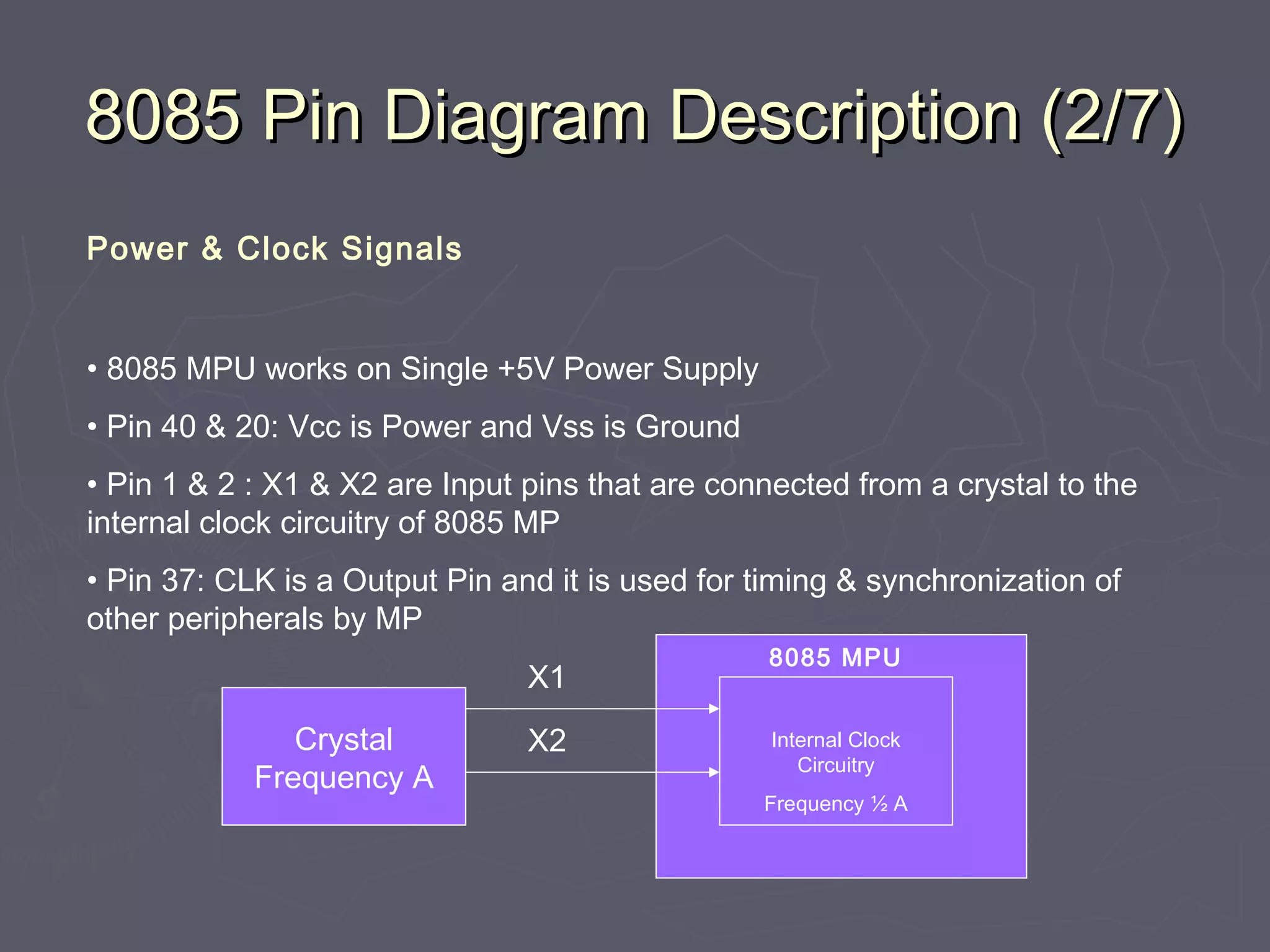 8085 Pin Diagram Description (2/7)

Power & Clock Signals

• 8085 MPU works on Single +5V Power Supply

• Pin 40 & 20: Vcc is Power and Vss is Ground

• Pin 1 & 2 : X1 & X2 are Input pins that are connected from a crystal to the internal clock circuitry of 8085 MP

• Pin 37: CLK is a Output Pin and it is used for timing & synchronization of other peripherals by MP

Crystal Frequency A

X1

X2

8085 MPU

Internal Clock Circuitry

Frequency ½ A